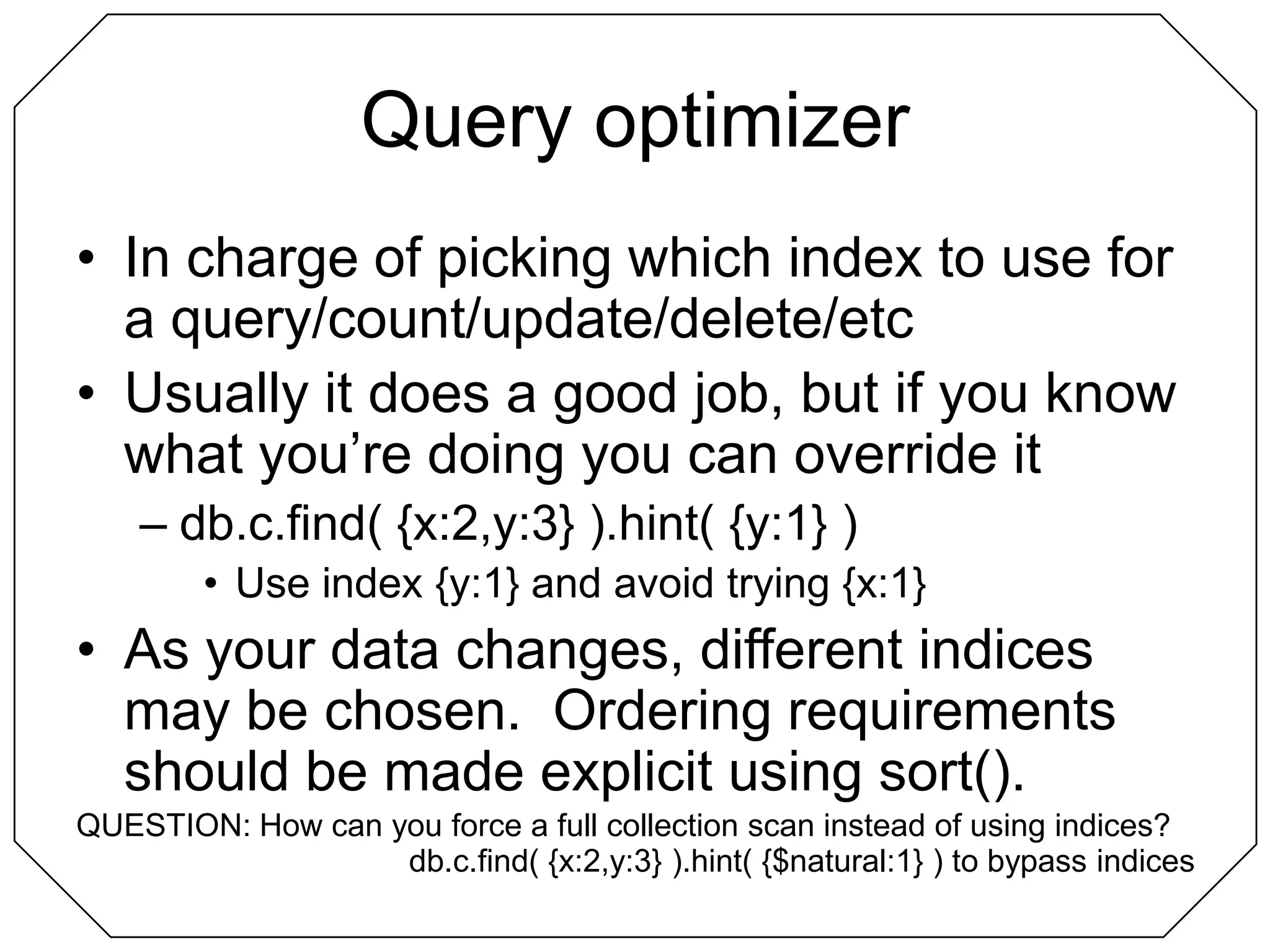 Query optimizer

• In charge of picking which index to use for a query/count/update/delete/etc

• Usually it does a good job, but if you know what you're doing you can override it

– db.c.find( {x:2,y:3} ).hint( {y:1} )

• Use index {y:1} and avoid trying {x:1}

• As your data changes, different indices may be chosen. Ordering requirements should be made explicit using sort().

QUESTION: How can you force a full collection scan instead of using indices?
db.c.find( {x:2,y:3} ).hint( {$natural:1} ) to bypass indices